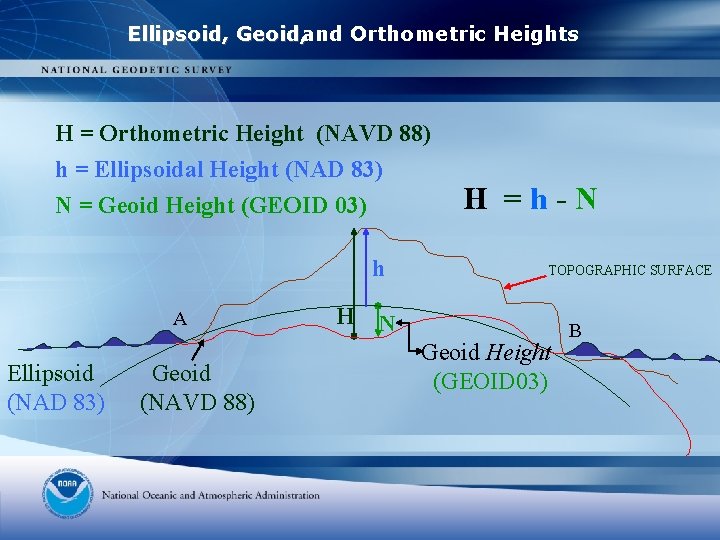 Ellipsoid, Geoid, and Orthometric Heights

NATIONAL GEODETIC SURVEY

H = Orthometric Height (NAVD 88)

h = Ellipsoidal Height (NAD 83)

N = Geoid Height (GEOID 03)

H = h - N

h

TOPOGRAPHIC SURFACE

A

H

N

B

Geoid Height (GEOID03)

Ellipsoid (NAD 83)

Geoid (NAVD 88)

NOAA

National Oceanic and Atmospheric Administration